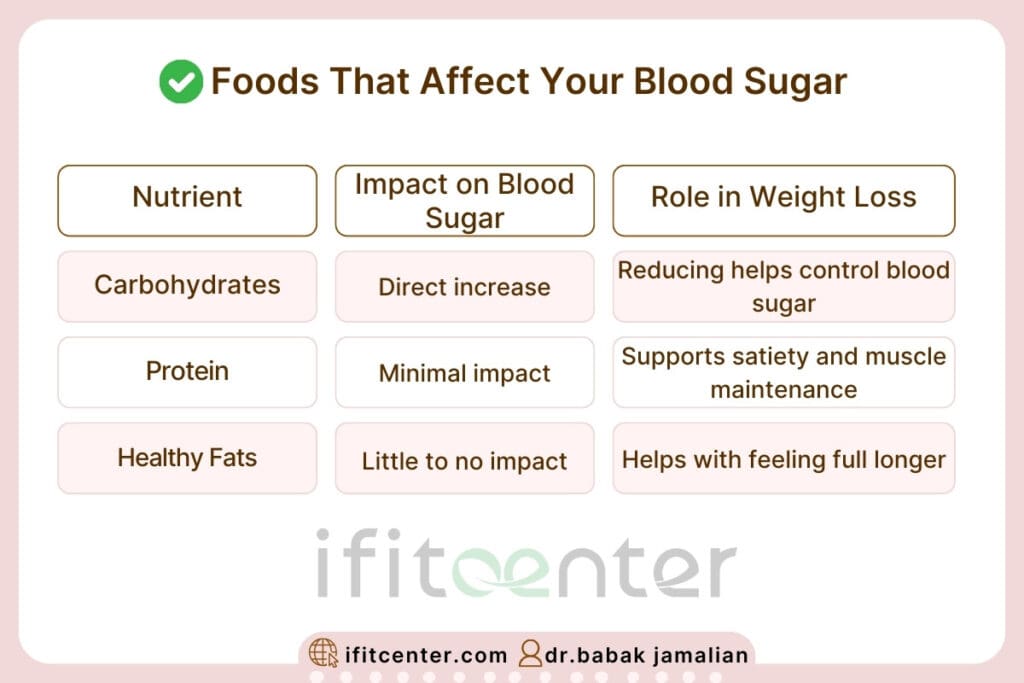 Foods That Affect Your Blood Sugar

| Nutrient | Impact on Blood Sugar | Role in Weight Loss |
|---|---|---|
| Carbohydrates | Direct increase | Reducing helps control blood sugar |
| Protein | Minimal impact | Supports satiety and muscle maintenance |
| Healthy Fats | Little to no impact | Helps with feeling full longer |

ifitcenter

ifitcenter.com dr.babak jamalian